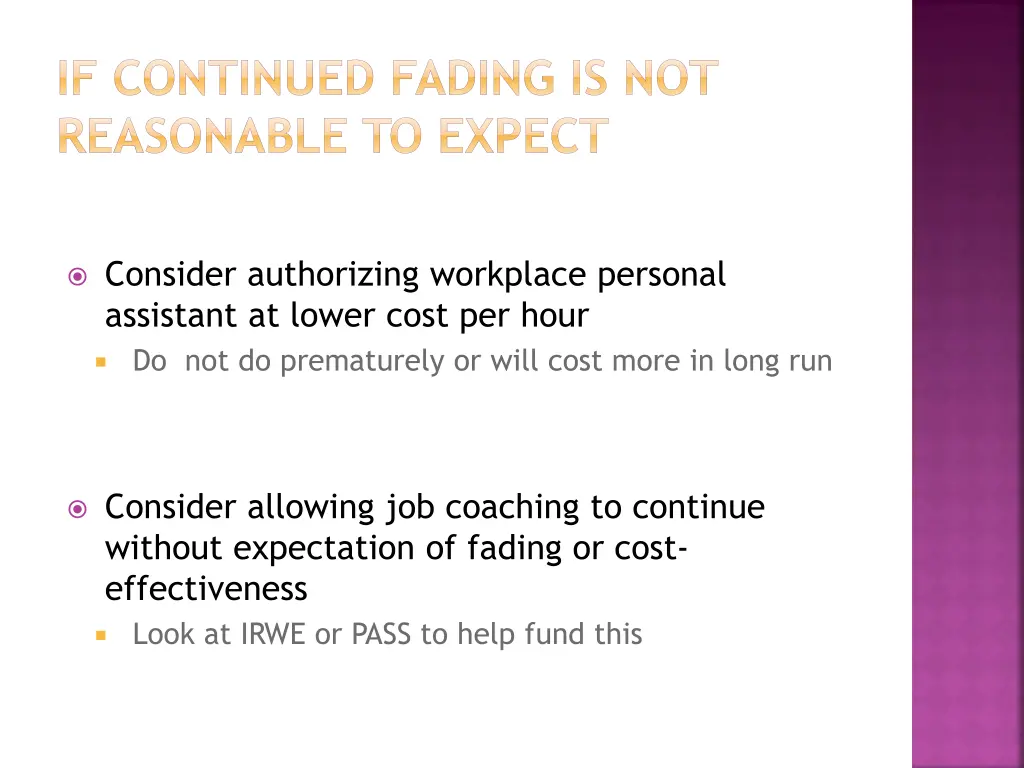 IF CONTINUED FADING IS NOT REASONABLE TO EXPECT

Consider authorizing workplace personal assistant at lower cost per hour

Do  not do prematurely or will cost more in long run

Consider allowing job coaching to continue without expectation of fading or cost-effectiveness

Look at IRWE or PASS to help fund this